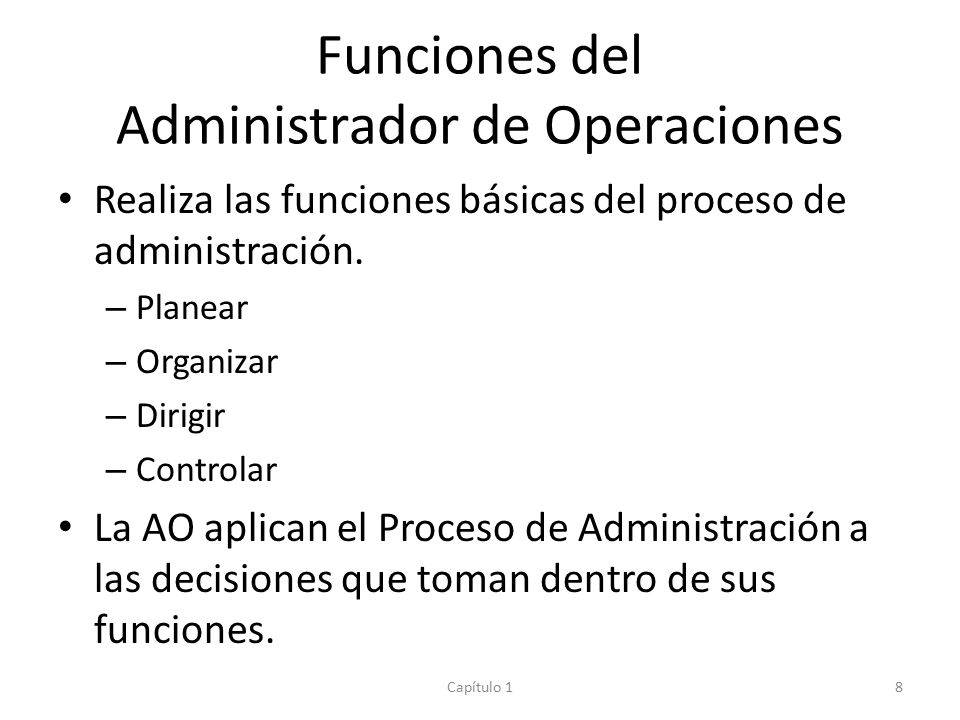 Funciones del
Administrador de Operaciones

• Realiza las funciones básicas del proceso de administración.
– Planear
– Organizar
– Dirigir
– Controlar

• La AO aplican el Proceso de Administración a las decisiones que toman dentro de sus funciones.

Capítulo 1

8